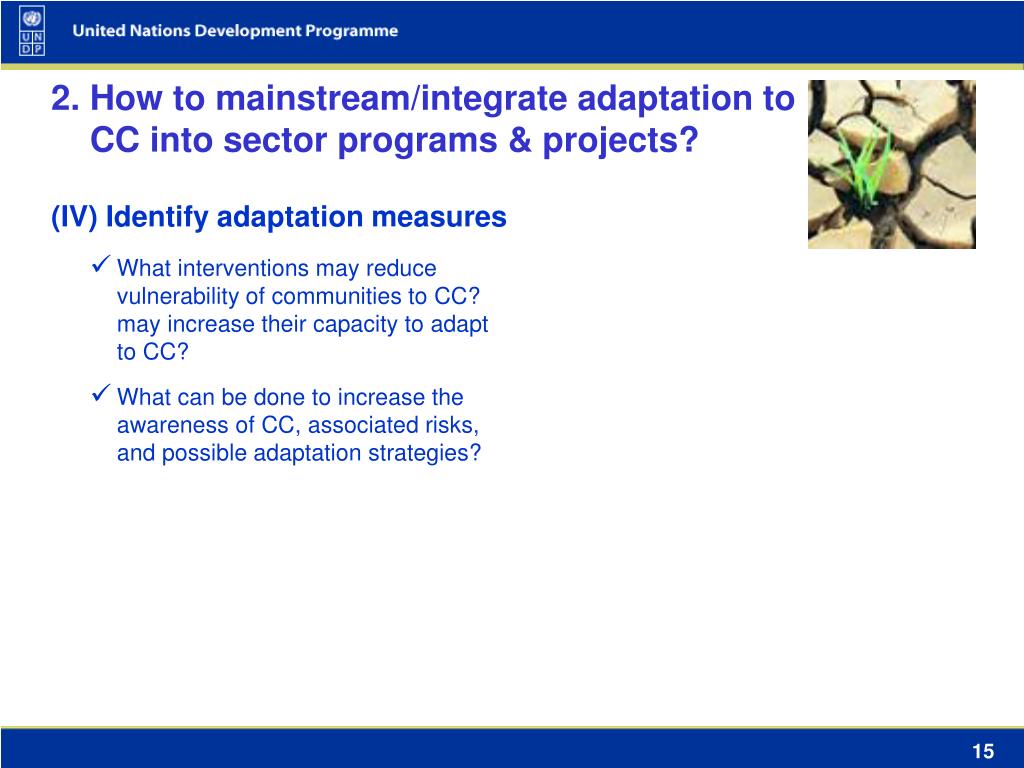 U N D P United Nations Development Programme

2. How to mainstream/integrate adaptation to CC into sector programs & projects?

(IV) Identify adaptation measures

✓ What interventions may reduce vulnerability of communities to CC? may increase their capacity to adapt to CC?

✓ What can be done to increase the awareness of CC, associated risks, and possible adaptation strategies?

15